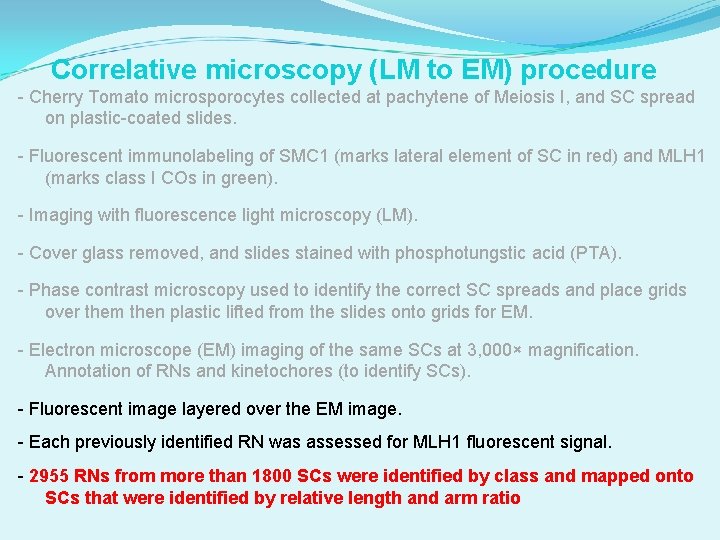 Correlative microscopy (LM to EM) procedure

- Cherry Tomato microsporocytes collected at pachytene of Meiosis I, and SC spread on plastic-coated slides.

- Fluorescent immunolabeling of SMC1 (marks lateral element of SC in red) and MLH1 (marks class I COs in green).

- Imaging with fluorescence light microscopy (LM).

- Cover glass removed, and slides stained with phosphotungstic acid (PTA).

- Phase contrast microscopy used to identify the correct SC spreads and place grids over them then plastic lifted from the slides onto grids for EM.

- Electron microscope (EM) imaging of the same SCs at 3,000× magnification. Annotation of RNs and kinetochores (to identify SCs).

- Fluorescent image layered over the EM image.

- Each previously identified RN was assessed for MLH1 fluorescent signal.

- 2955 RNs from more than 1800 SCs were identified by class and mapped onto SCs that were identified by relative length and arm ratio